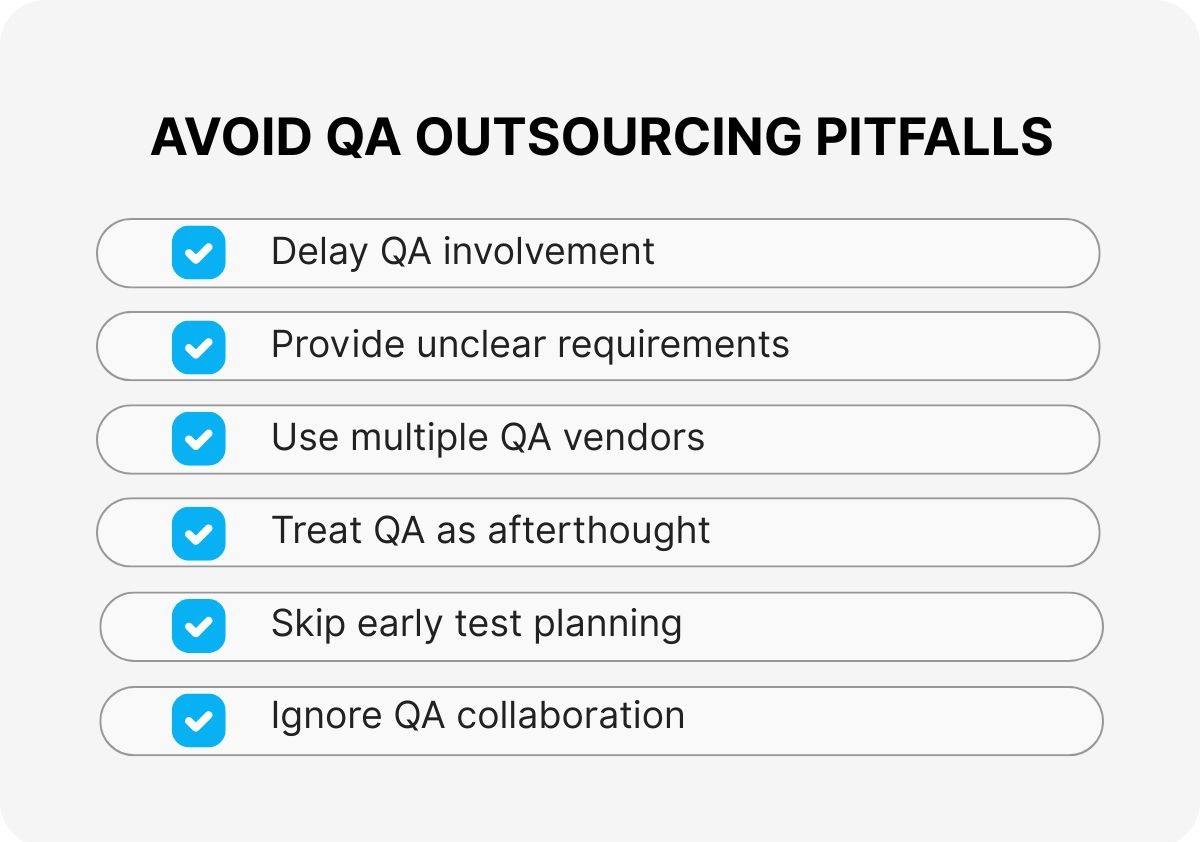 AVOID QA OUTSOURCING PITFALLS

Delay QA involvement

Provide unclear requirements

Use multiple QA vendors

Treat QA as afterthought

Skip early test planning

Ignore QA collaboration